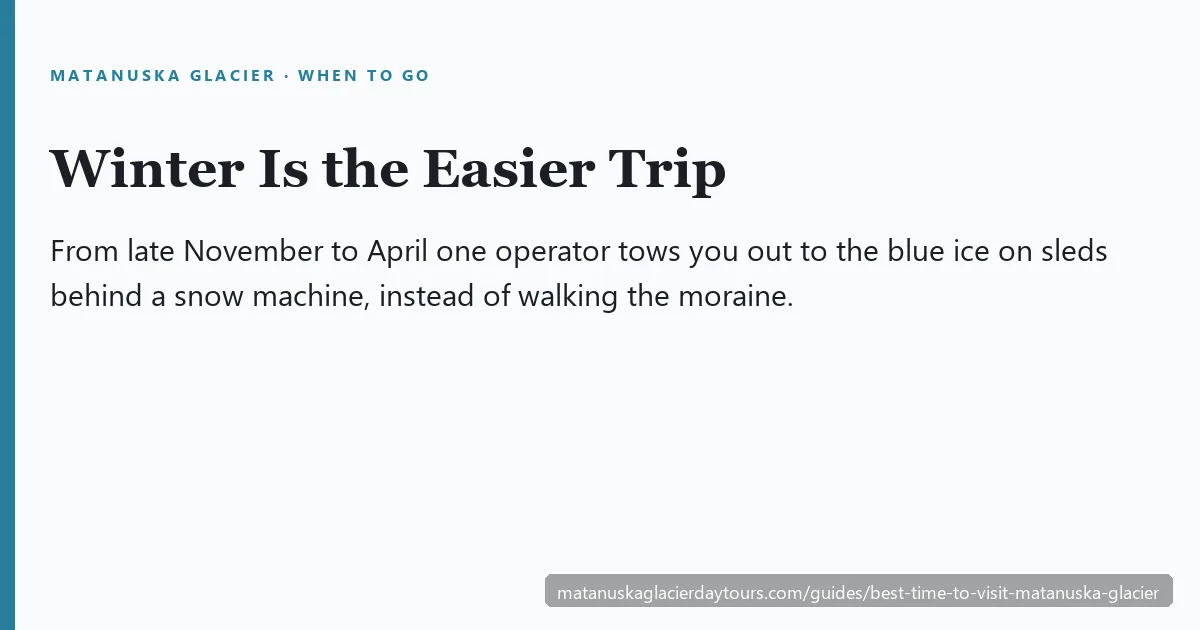 MATANUSKA GLACIER · WHEN TO GO

Winter Is the Easier Trip

From late November to April one operator tows you out to the blue ice on sleds behind a snow machine, instead of walking the moraine.

matanuskaglacierdaytours.com/guides/best-time-to-visit-matanuska-glacier